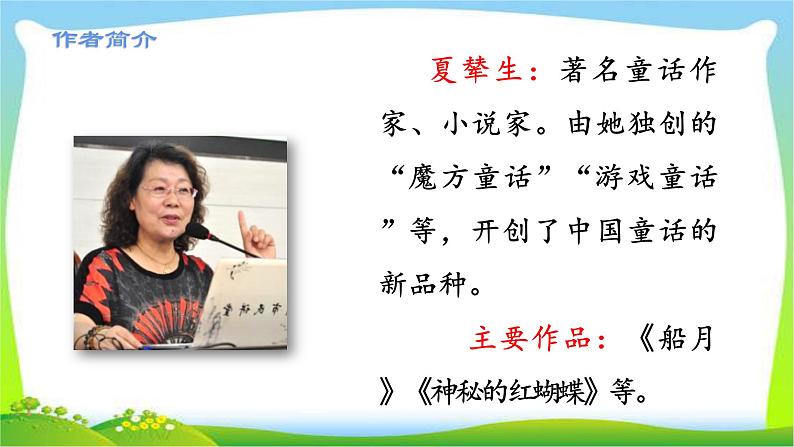 作者简介

夏辇生：著名童话作家、小说家。由她独创的“魔方童话”“游戏童话”等，开创了中国童话的新品种。

主要作品：《船月》《神秘的红蝴蝶》等。